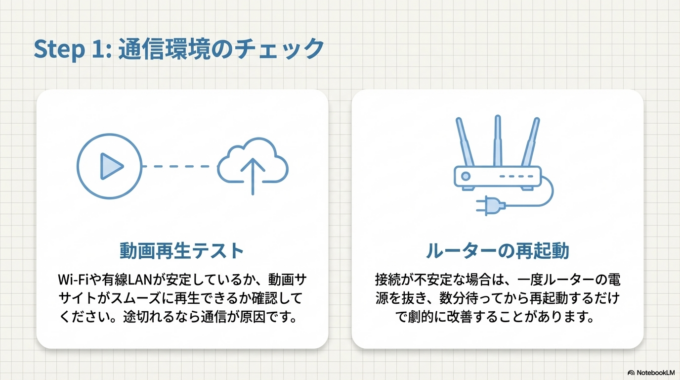 Step 1: 通信環境のチェック

動画再生テスト

Wi-Fiや有線LANが安定しているか、動画サイトがスムーズに再生できるか確認してください。途切れるなら通信が原因です。

ルーターの再起動

接続が不安定な場合は、一度ルーターの電源を抜き、数分待ってから再起動するだけで劇的に改善することがあります。

NotebookLM